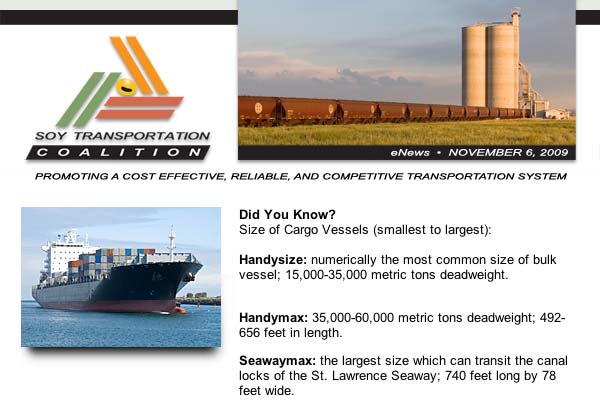 SOY TRANSPORTATION
COALITION

eNews • NOVEMBER 6, 2009

PROMOTING A COST EFFECTIVE, RELIABLE, AND COMPETITIVE TRANSPORTATION SYSTEM

Did You Know?
Size of Cargo Vessels (smallest to largest):

Handysize: numerically the most common size of bulk vessel; 15,000-35,000 metric tons deadweight.

Handymax: 35,000-60,000 metric tons deadweight; 492-656 feet in length.

Seawaymax: the largest size which can transit the canal locks of the St. Lawrence Seaway; 740 feet long by 78 feet wide.